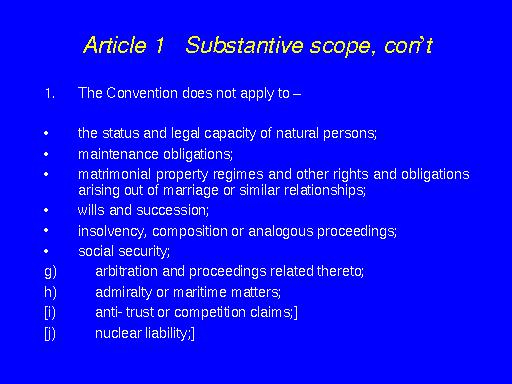 Article 1   Substantive scope, con't

1. The Convention does not apply to –

• the status and legal capacity of natural persons;
• maintenance obligations;
• matrimonial property regimes and other rights and obligations arising out of marriage or similar relationships;
• wills and succession;
• insolvency, composition or analogous proceedings;
• social security;
g) arbitration and proceedings related thereto;
h) admiralty or maritime matters;
[i) anti- trust or competition claims;]
[j) nuclear liability;]